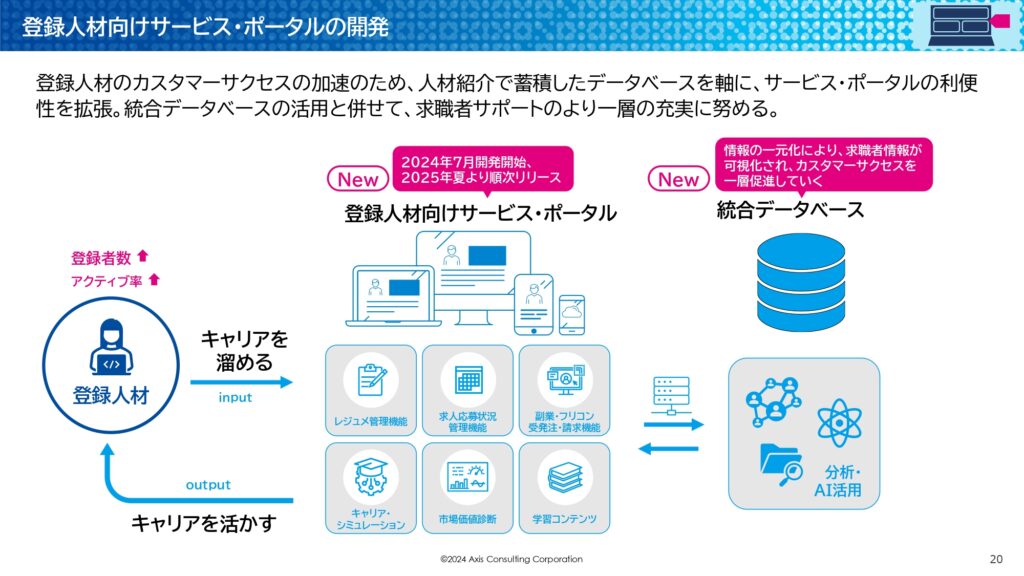 登録人材向けサービス・ポータルの開発

登録人材のカスタマーサクセスの加速のため、人材紹介で蓄積したデータベースを軸に、サービス・ポータルの利便性を拡張。統合データベースの活用と併せて、求職者サポートのより一層の充実に努める。

New

2024年7月開発開始、2025年夏より順次リリース

登録人材向けサービス・ポータル

New

情報の一元化により、求職者情報が可視化され、カスタマーサクセスを一層促進していく

統合データベース

登録者数

アクティブ率

登録人材

キャリアを溜める

input

output

キャリアを活かす

レジュメ管理機能

求人応募状況管理機能

副業・フリコン受発注・請求機能

キャリア・シミュレーション

市場価値診断

学習コンテンツ

分析・AI活用

©2024 Axis Consulting Corporation

20